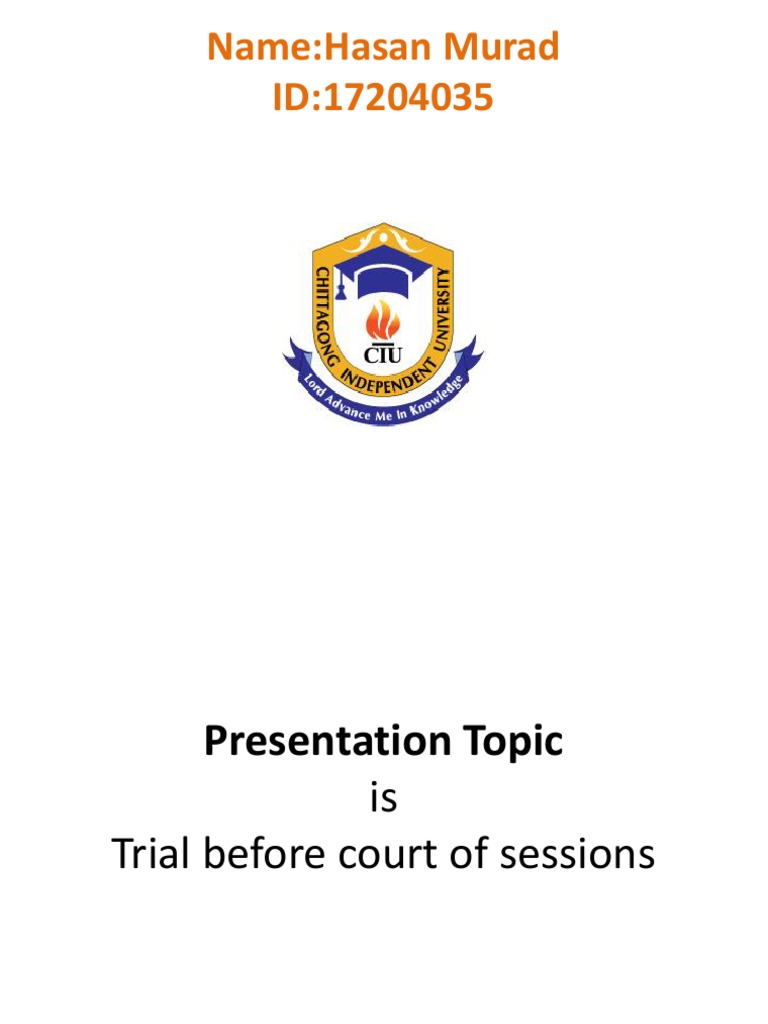 Name:Hasan Murad
ID:17204035

CHITTAGONG INDEPENDENT UNIVERSITY
CIU
Lord Advance Me In Knowledge

Presentation Topic
is
Trial before court of sessions